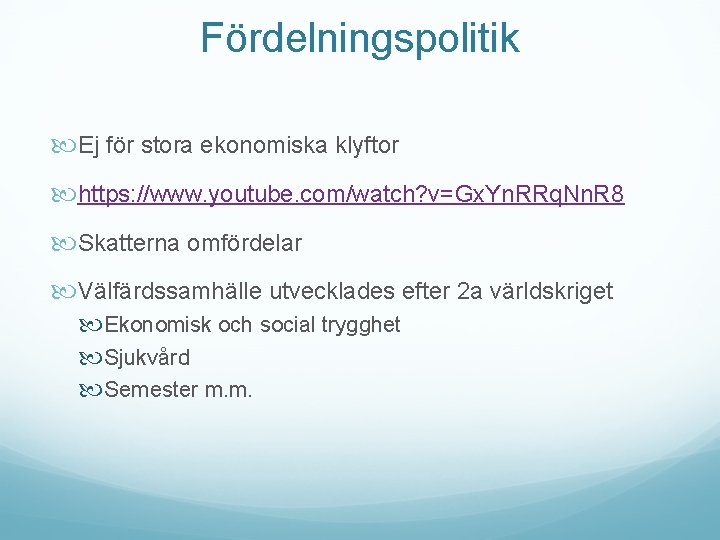 Fördelningspolitik

Ej för stora ekonomiska klyftor

https://www.youtube.com/watch?v=GxYnRRqNnR8

Skatterna omfördelar

Välfärdssamhälle utvecklades efter 2a världskriget

Ekonomisk och social trygghet

Sjukvård

Semester m.m.